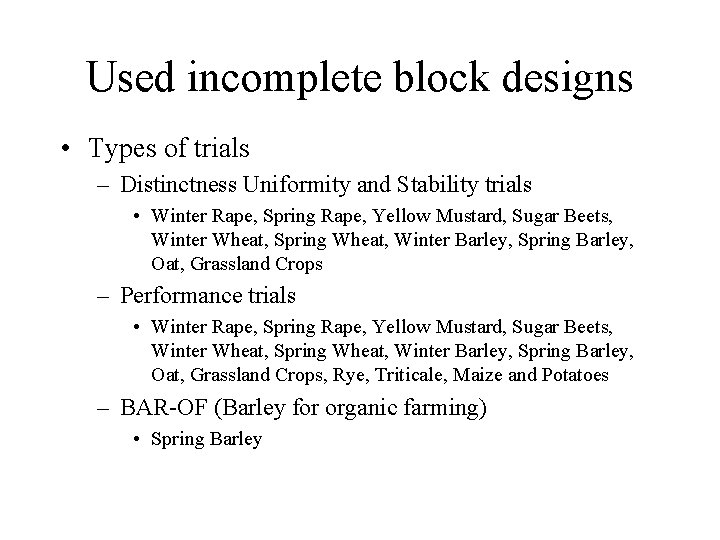 Used incomplete block designs

• Types of trials

– Distinctness Uniformity and Stability trials

• Winter Rape, Spring Rape, Yellow Mustard, Sugar Beets, Winter Wheat, Spring Wheat, Winter Barley, Spring Barley, Oat, Grassland Crops

– Performance trials

• Winter Rape, Spring Rape, Yellow Mustard, Sugar Beets, Winter Wheat, Spring Wheat, Winter Barley, Spring Barley, Oat, Grassland Crops, Rye, Triticale, Maize and Potatoes

– BAR-OF (Barley for organic farming)

• Spring Barley